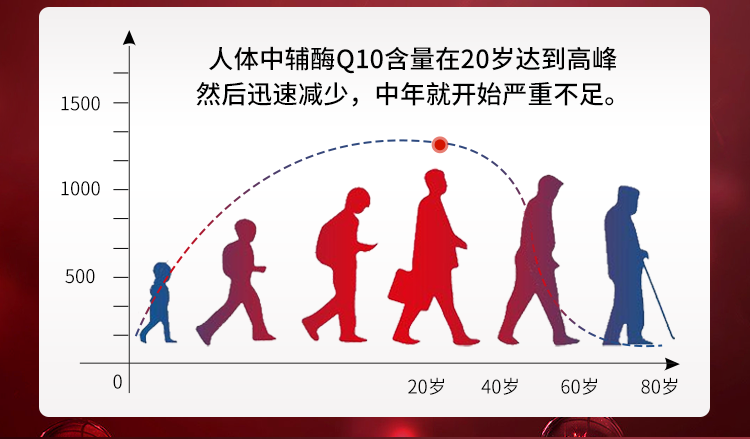 人体中辅酶Q10含量在20岁达到高峰
然后迅速减少，中年就开始严重不足。

1500
1000
500
0

20岁
40岁
60岁
80岁